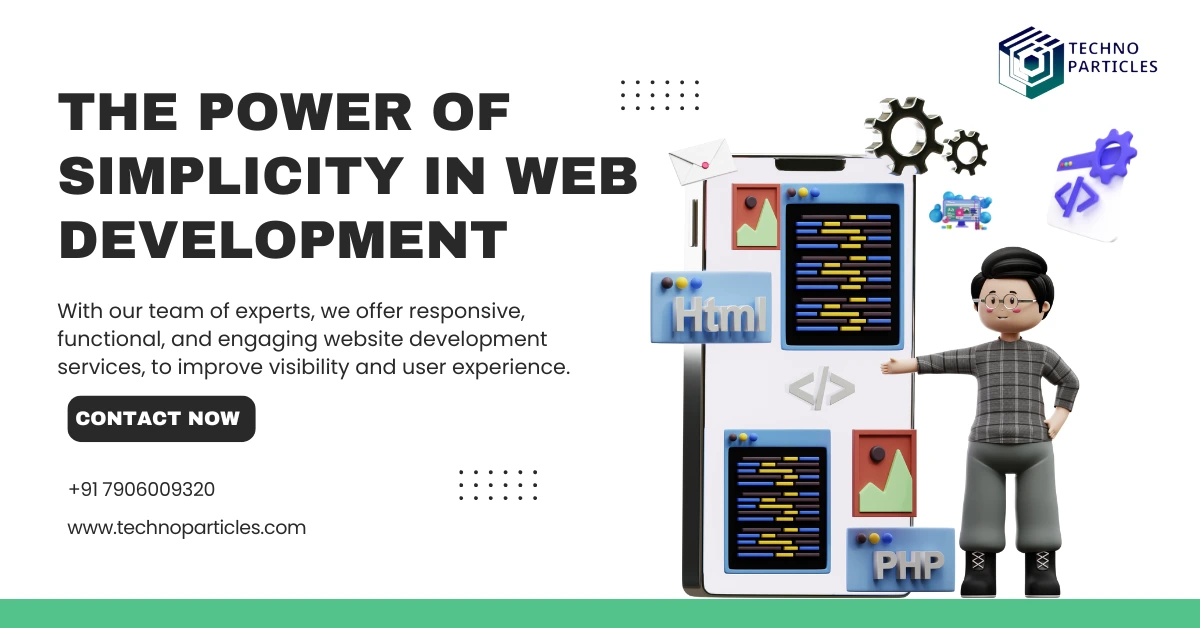 TECHNO PARTICLES

THE POWER OF SIMPLICITY IN WEB DEVELOPMENT

With our team of experts, we offer responsive, functional, and engaging website development services, to improve visibility and user experience.

CONTACT NOW

+91 7906009320

www.technoparticles.com

Html

</>

PHP